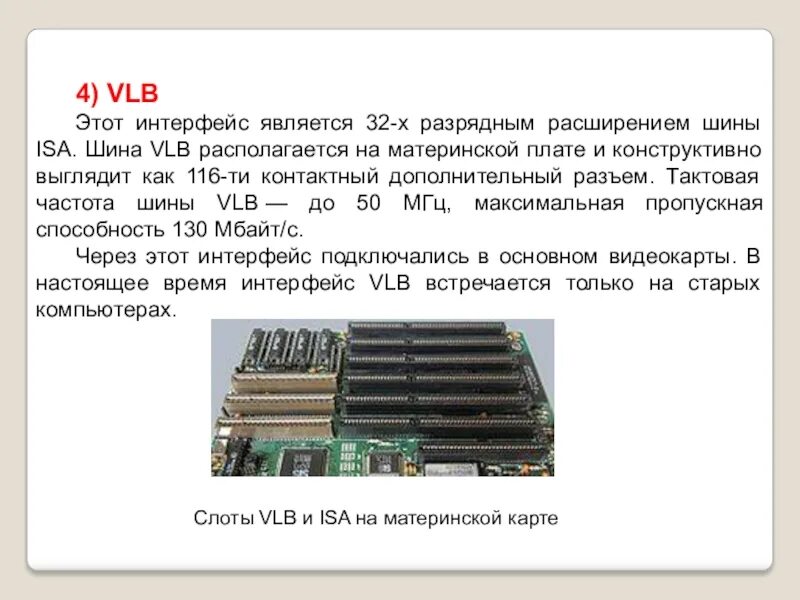 4) VLB

Этот интерфейс является 32-х разрядным расширением шины ISA. Шина VLB располагается на материнской плате и конструктивно выглядит как 116-ти контактный дополнительный разъем. Тактовая частота шины VLB — до 50 МГц, максимальная пропускная способность 130 Мбайт/с.

Через этот интерфейс подключались в основном видеокарты. В настоящее время интерфейс VLB встречается только на старых компьютерах.

Слоты VLB и ISA на материнской карте